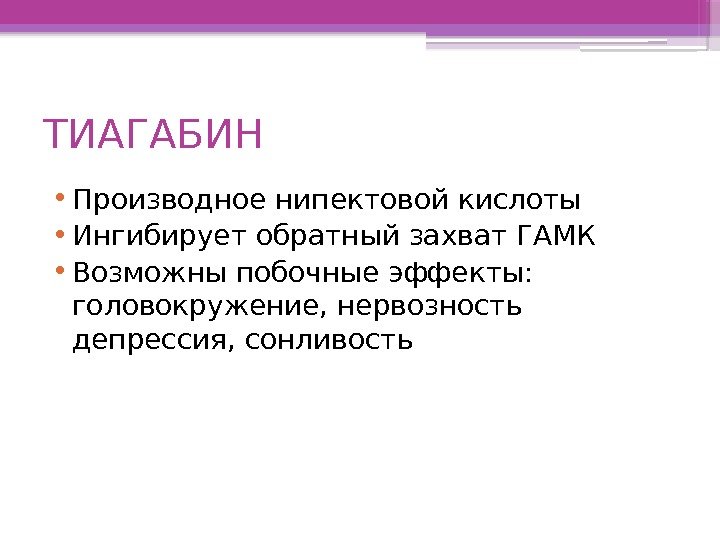 ТИАГАБИН

• Производное нипектовой кислоты
• Ингибирует обратный захват ГАМК
• Возможны побочные эффекты: головокружение, нервозность депрессия, сонливость